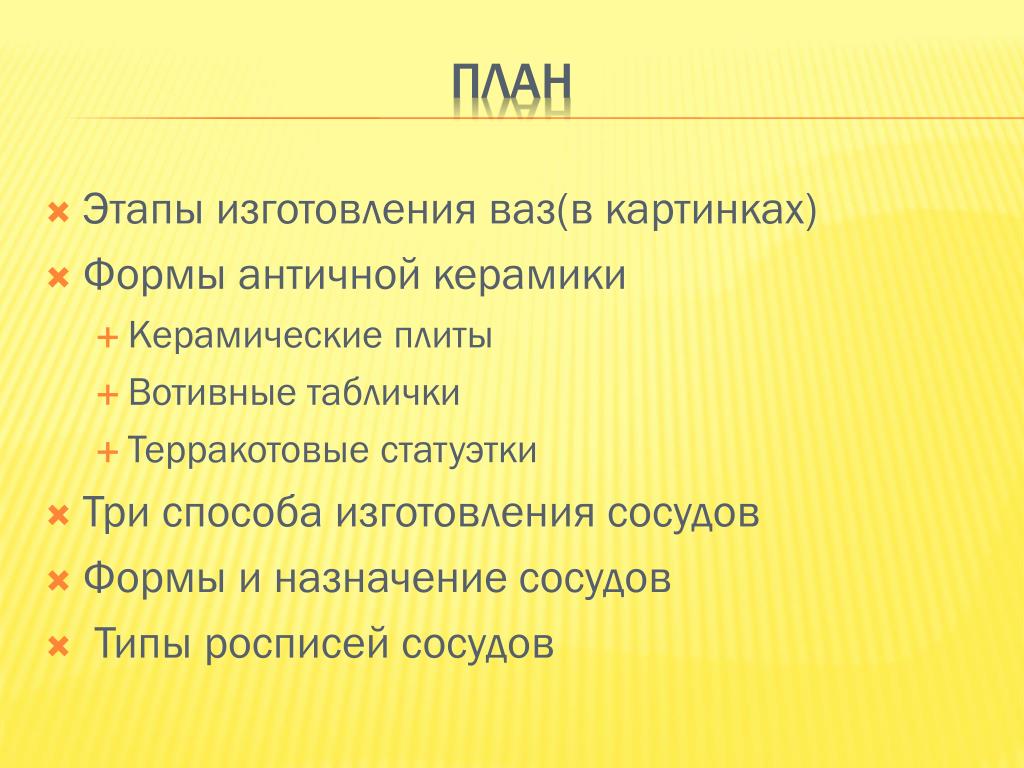 ПЛАН

Этапы изготовления ваз(в картинках)
Формы античной керамики
Керамические плиты
Вотивные таблички
Терракотовые статуэтки
Три способа изготовления сосудов
Формы и назначение сосудов
Типы росписей сосудов